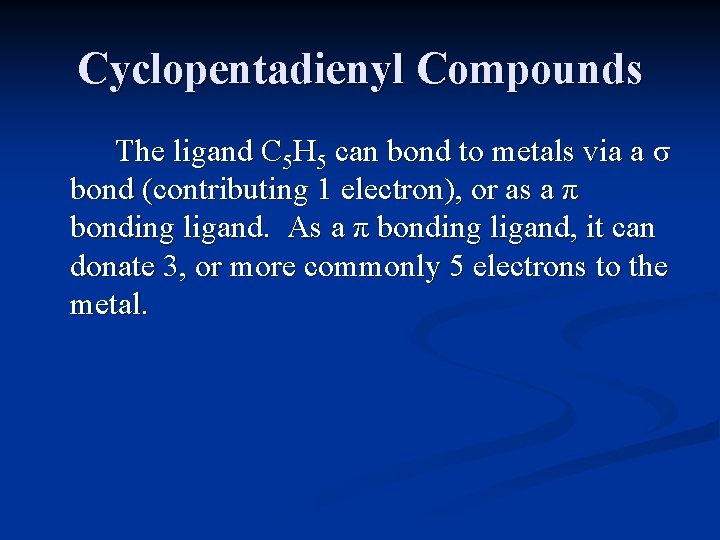 Cyclopentadienyl Compounds

The ligand $C_5H_5$ can bond to metals via a $\sigma$ bond (contributing 1 electron), or as a $\pi$ bonding ligand. As a $\pi$ bonding ligand, it can donate 3, or more commonly 5 electrons to the metal.